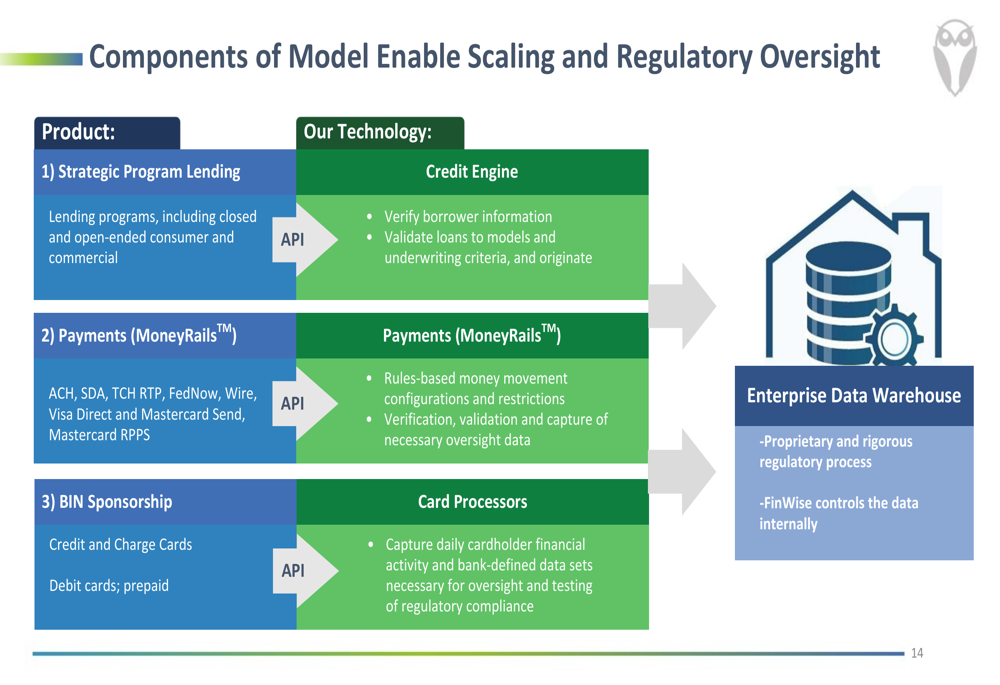 Components of Model Enable Scaling and Regulatory Oversight

Product:

Our Technology:

1) Strategic Program Lending

Lending programs, including closed and open-ended consumer and commercial

API

Credit Engine

• Verify borrower information
• Validate loans to models and underwriting criteria, and originate

2) Payments (MoneyRails$^{TM}$)

ACH, SDA, TCH RTP, FedNow, Wire, Visa Direct and Mastercard Send, Mastercard RPPS

API

Payments (MoneyRails$^{TM}$)

• Rules-based money movement configurations and restrictions
• Verification, validation and capture of necessary oversight data

3) BIN Sponsorship

Credit and Charge Cards

Debit cards; prepaid

API

Card Processors

• Capture daily cardholder financial activity and bank-defined data sets necessary for oversight and testing of regulatory compliance

Enterprise Data Warehouse

-Proprietary and rigorous regulatory process

-FinWise controls the data internally

14